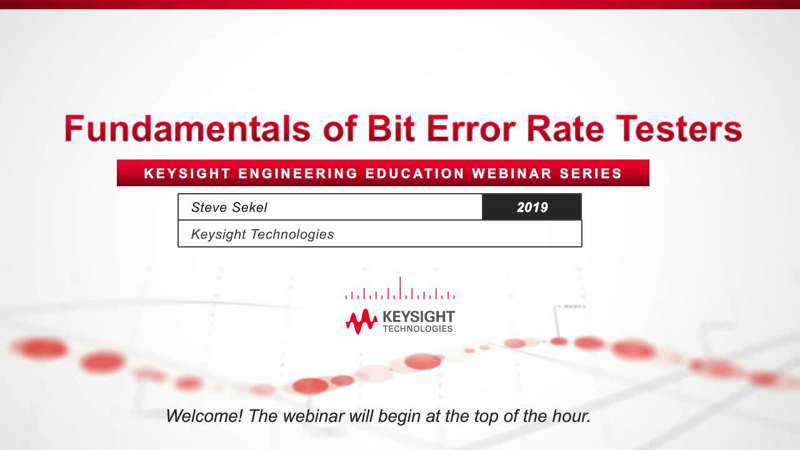 Fundamentals of Bit Error Rate Testers

KEYSIGHT ENGINEERING EDUCATION WEBINAR SERIES

Steve Sekel
2019
Keysight Technologies

KEYSIGHT
TECHNOLOGIES

Welcome! The webinar will begin at the top of the hour.